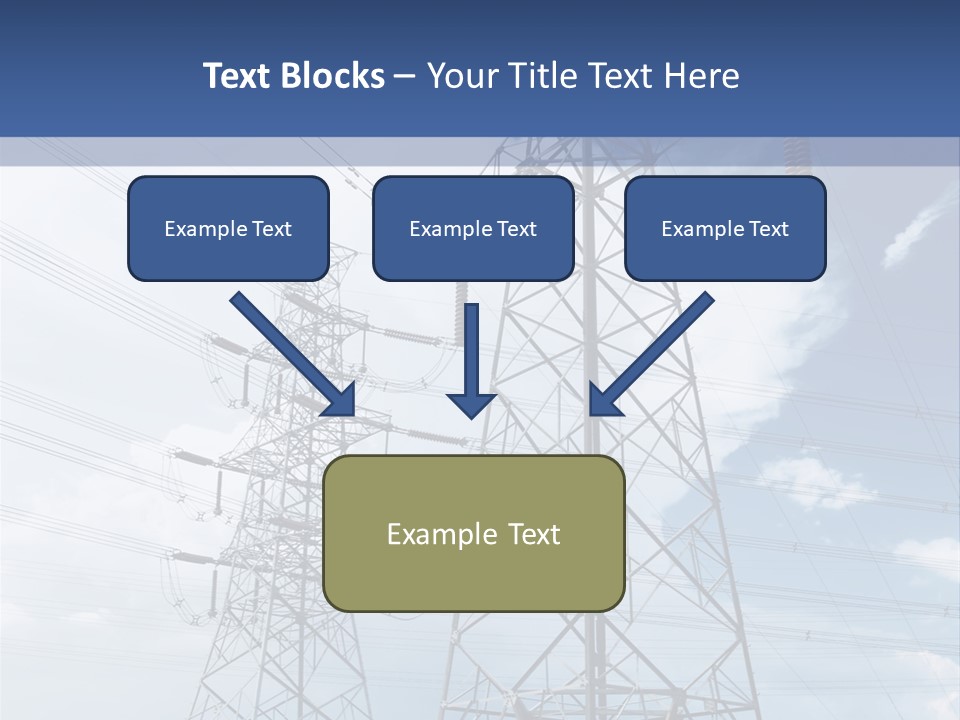 Text Blocks – Your Title Text Here

Example Text

Example Text

Example Text

Example Text